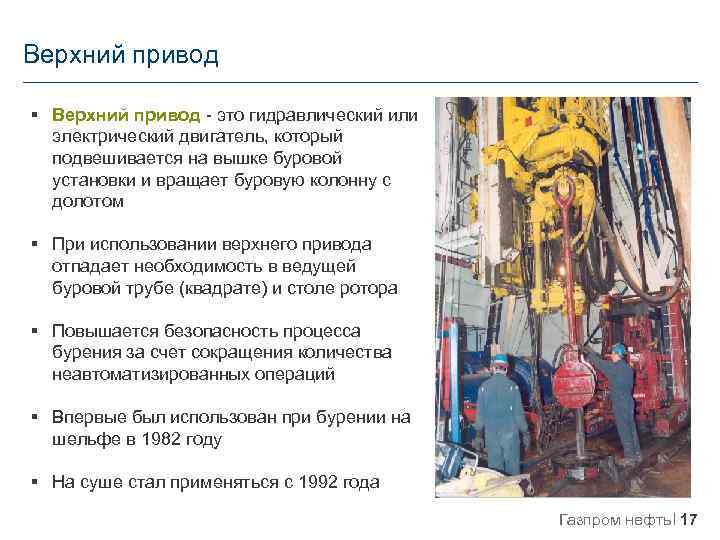 Верхний привод

▪ Верхний привод - это гидравлический или электрический двигатель, который подвешивается на вышке буровой установки и вращает буровую колонну с долотом

▪ При использовании верхнего привода отпадает необходимость в ведущей буровой трубе (квадрате) и столе ротора

▪ Повышается безопасность процесса бурения за счет сокращения количества неавтоматизированных операций

▪ Впервые был использован при бурении на шельфе в 1982 году

▪ На суше стал применяться с 1992 года

Газпром нефть | 17